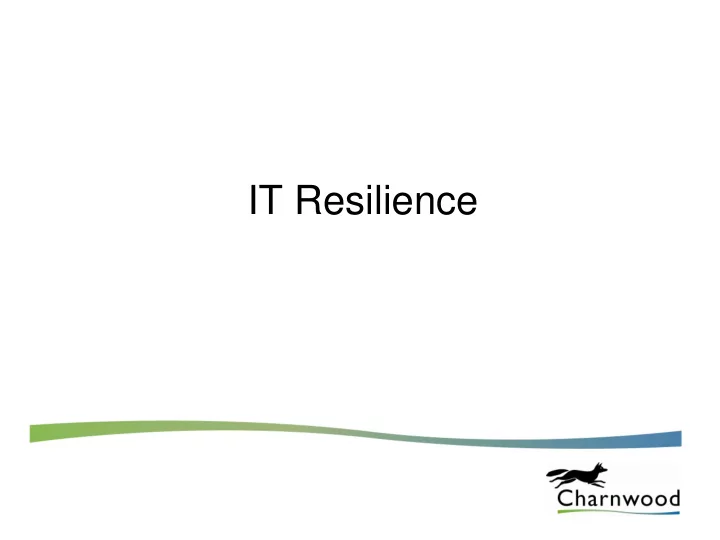 IT Resilience

Charnwood